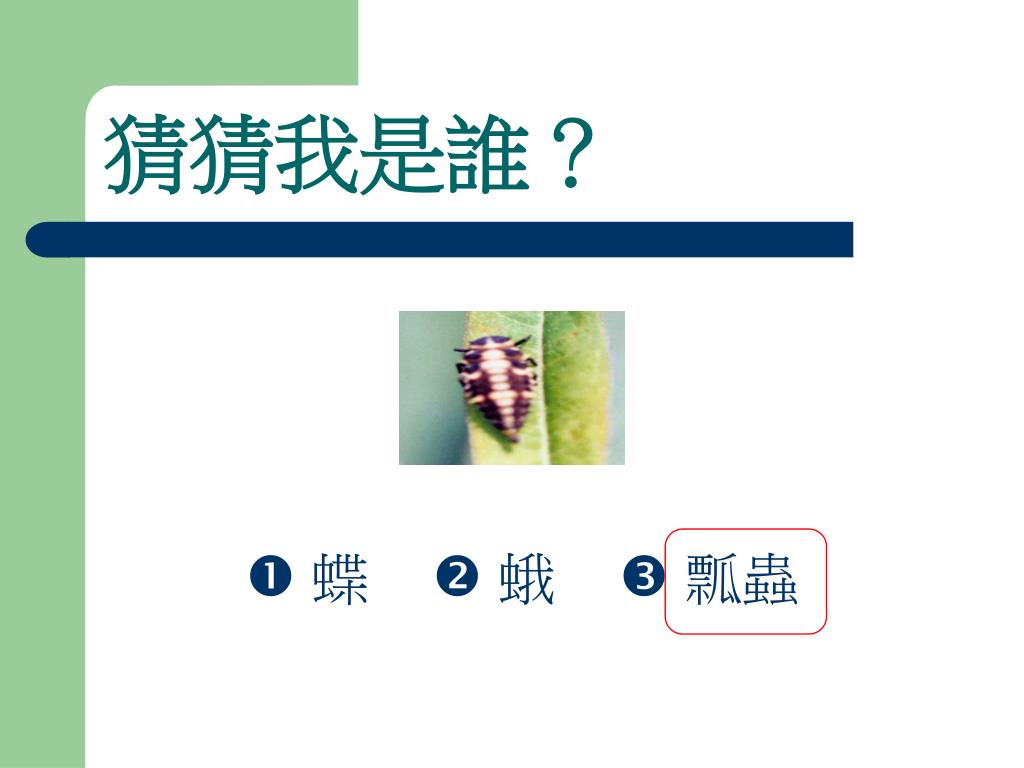 猜猜我是誰？

❶ 蝶 ❷ 蛾 ❸ 瓢蟲